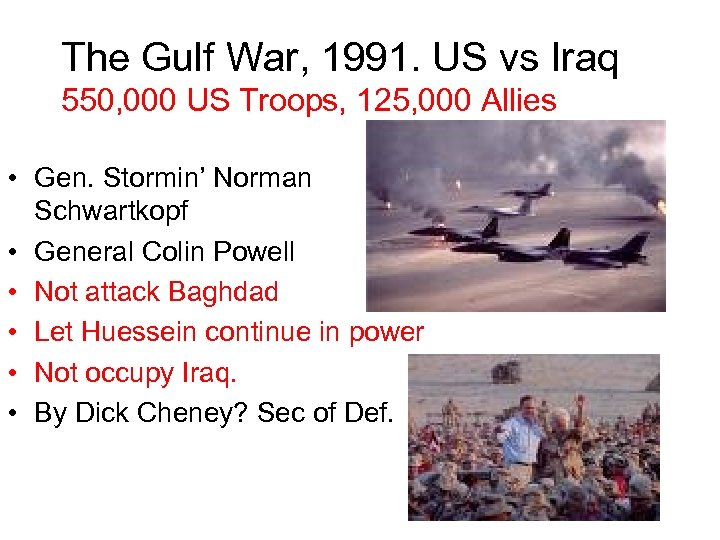 The Gulf War, 1991. US vs Iraq
550,000 US Troops, 125,000 Allies

• Gen. Stormin' Norman Schwartkopf
• General Colin Powell
• Not attack Baghdad
• Let Huessein continue in power
• Not occupy Iraq.
• By Dick Cheney? Sec of Def.